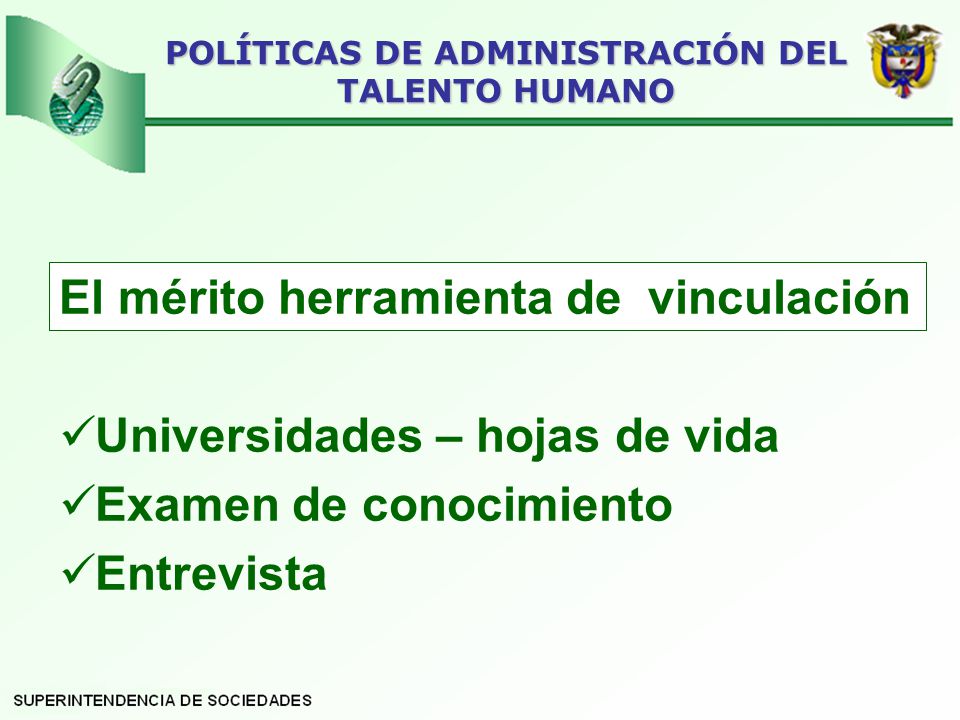 POLÍTICAS DE ADMINISTRACIÓN DEL TALENTO HUMANO

El mérito herramienta de vinculación

✓Universidades – hojas de vida
✓Examen de conocimiento
✓Entrevista

SUPERINTENDENCIA DE SOCIEDADES